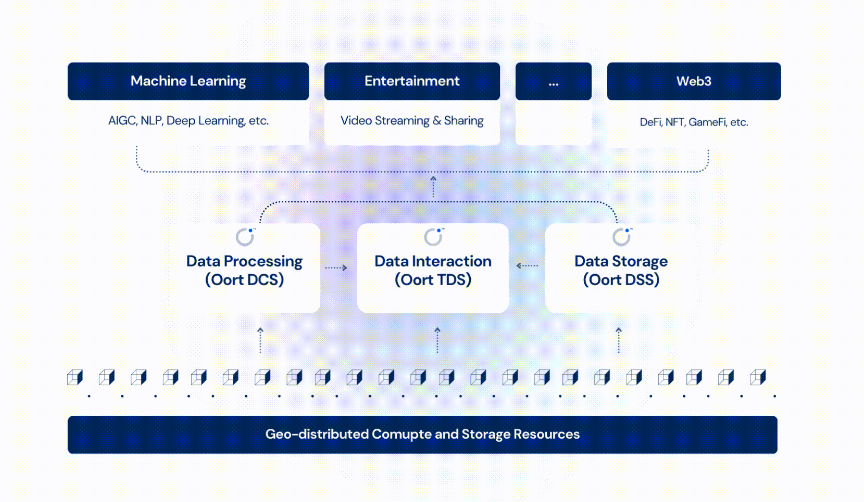 Machine Learning

AIGC, NLP, Deep Learning, etc.

Entertainment

Video Streaming & Sharing

...

Web3

DeFi, NFT, GameFi, etc.

Data Processing (Oort DCS)

Data Interaction (Oort TDS)

Data Storage (Oort DSS)

Geo-distributed Comupte and Storage Resources